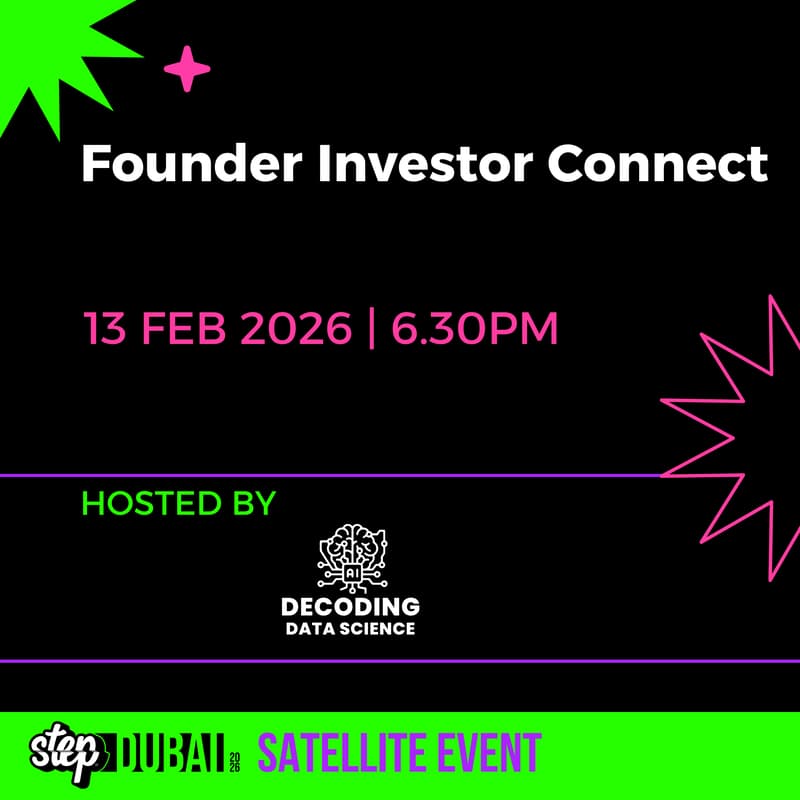 Founder Investor Connect

13 FEB 2026 | 6.30PM

HOSTED BY

AI

DECODING
DATA SCIENCE

step DUBAI 2026 SATELLITE EVENT